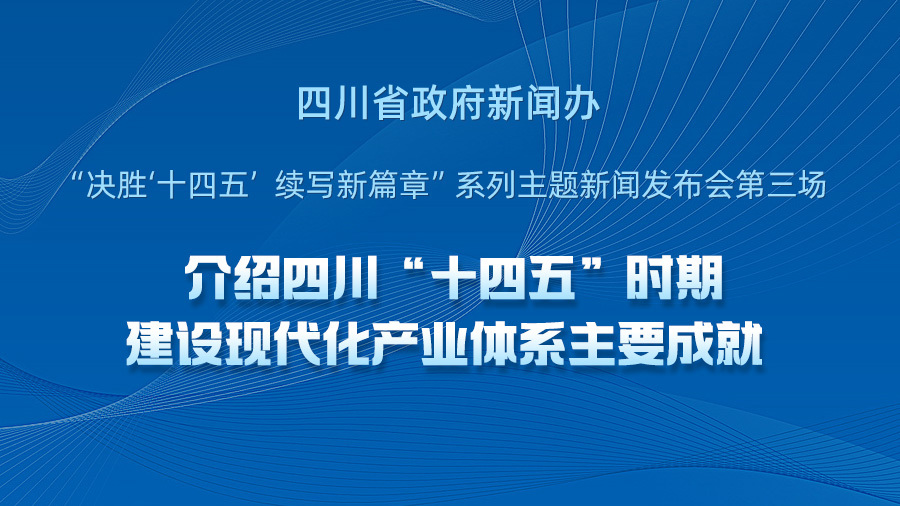 四川省政府新闻办

“决胜‘十四五’续写新篇章”系列主题新闻发布会第三场

介绍四川“十四五”时期
建设现代化产业体系主要成就